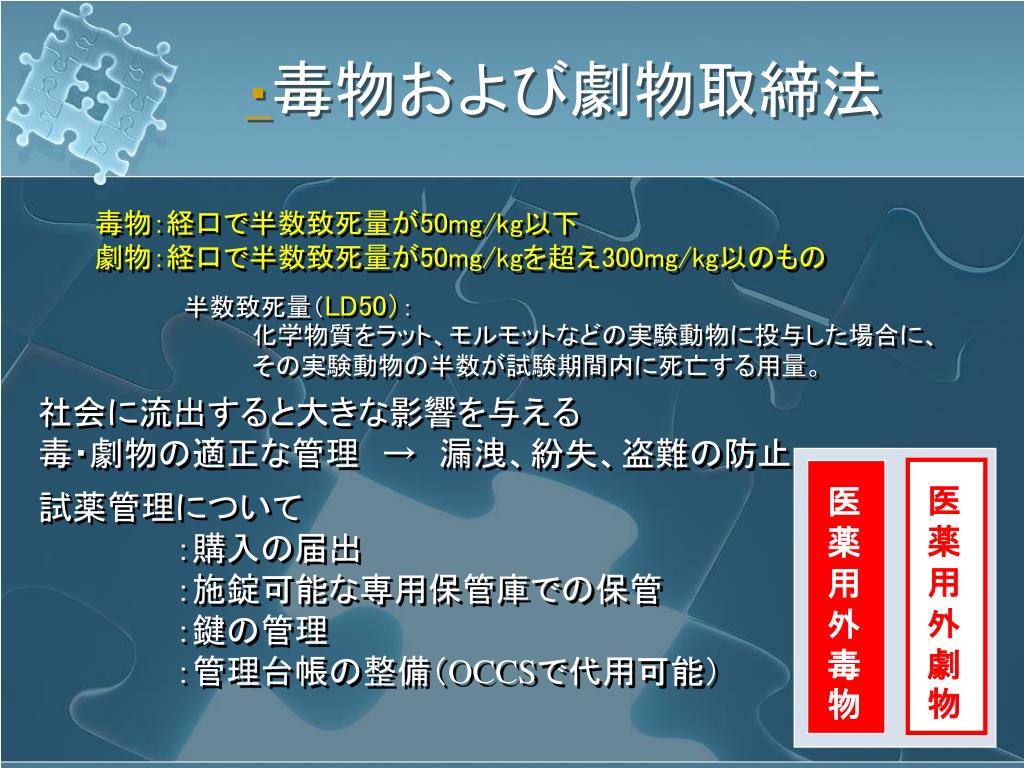 ・毒物および劇物取締法

毒物：経口で半数致死量が50mg/kg以下
劇物：経口で半数致死量が50mg/kgを超え300mg/kg以のもの

半数致死量（LD50）：
化学物質をラット、モルモットなどの実験動物に投与した場合に、その実験動物の半数が試験期間内に死亡する用量。

社会に流出すると大きな影響を与える
毒・劇物の適正な管理　→　漏洩、紛失、盗難の防止

試薬管理について
：購入の届出
：施錠可能な専用保管庫での保管
：鍵の管理
：管理台帳の整備（OCCSで代用可能）

医薬用外毒物

医薬用外劇物